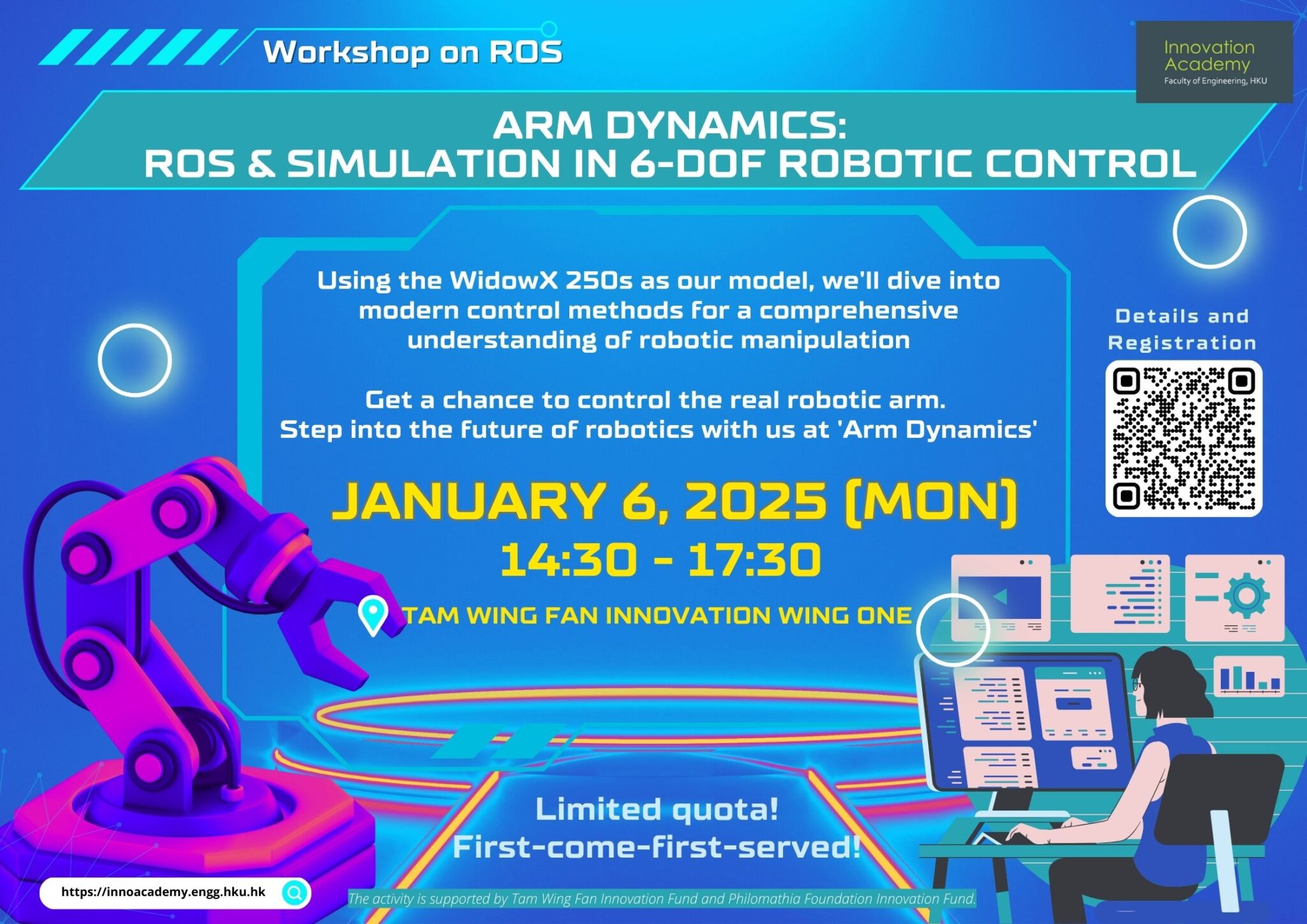 Workshop on ROS

Innovation Academy
Faculty of Engineering, HKU

ARM DYNAMICS:
ROS & SIMULATION IN 6-DOF ROBOTIC CONTROL

Using the WidowX 250s as our model, we'll dive into modern control methods for a comprehensive understanding of robotic manipulation

Get a chance to control the real robotic arm.
Step into the future of robotics with us at 'Arm Dynamics'

Details and Registration

JANUARY 6, 2025 (MON)
14:30 - 17:30

TAM WING FAN INNOVATION WING ONE

Limited quota!
First-come-first-served!

https://innoacademy.engg.hku.hk

The activity is supported by Tam Wing Fan Innovation Fund and Philomathia Foundation Innovation Fund.